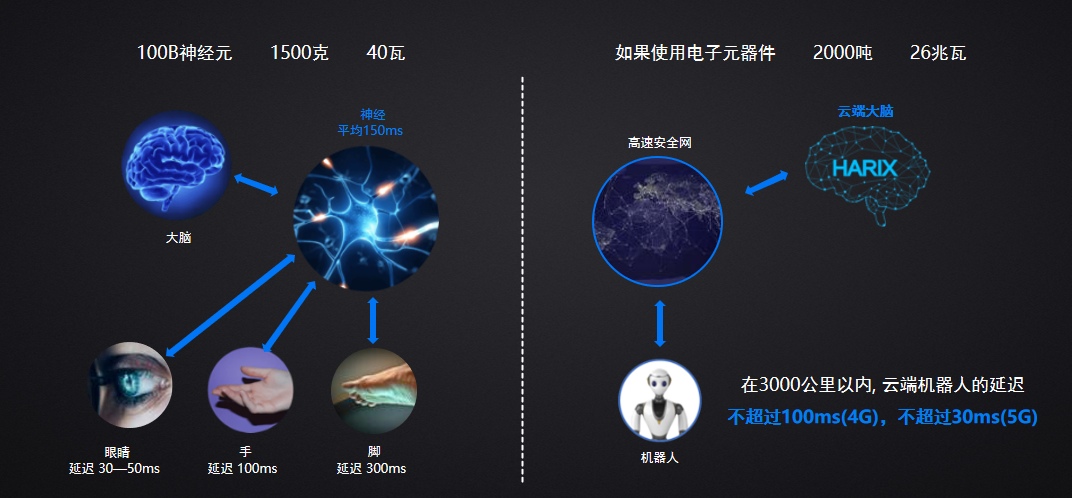 100B神经元　1500克　40瓦

神经
平均150ms

大脑

眼睛
延迟 30—50ms

手
延迟 100ms

脚
延迟 300ms

如果使用电子元器件　2000吨　26兆瓦

高速安全网

云端大脑

HARIX

机器人

在3000公里以内, 云端机器人的延迟
不超过100ms(4G)，不超过30ms(5G)